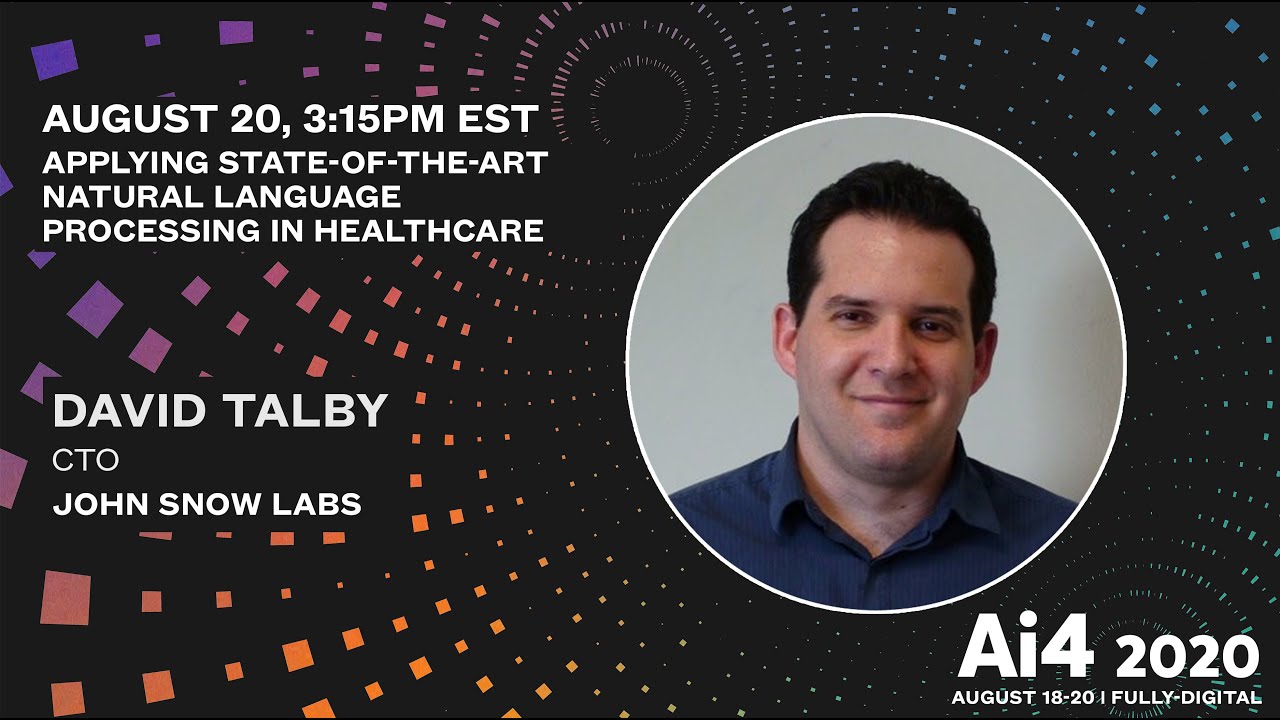 AUGUST 20, 3:15PM EST
APPLYING STATE-OF-THE-ART NATURAL LANGUAGE PROCESSING IN HEALTHCARE

DAVID TALBY
CTO
JOHN SNOW LABS

Ai4 2020
AUGUST 18-20 | FULLY-DIGITAL